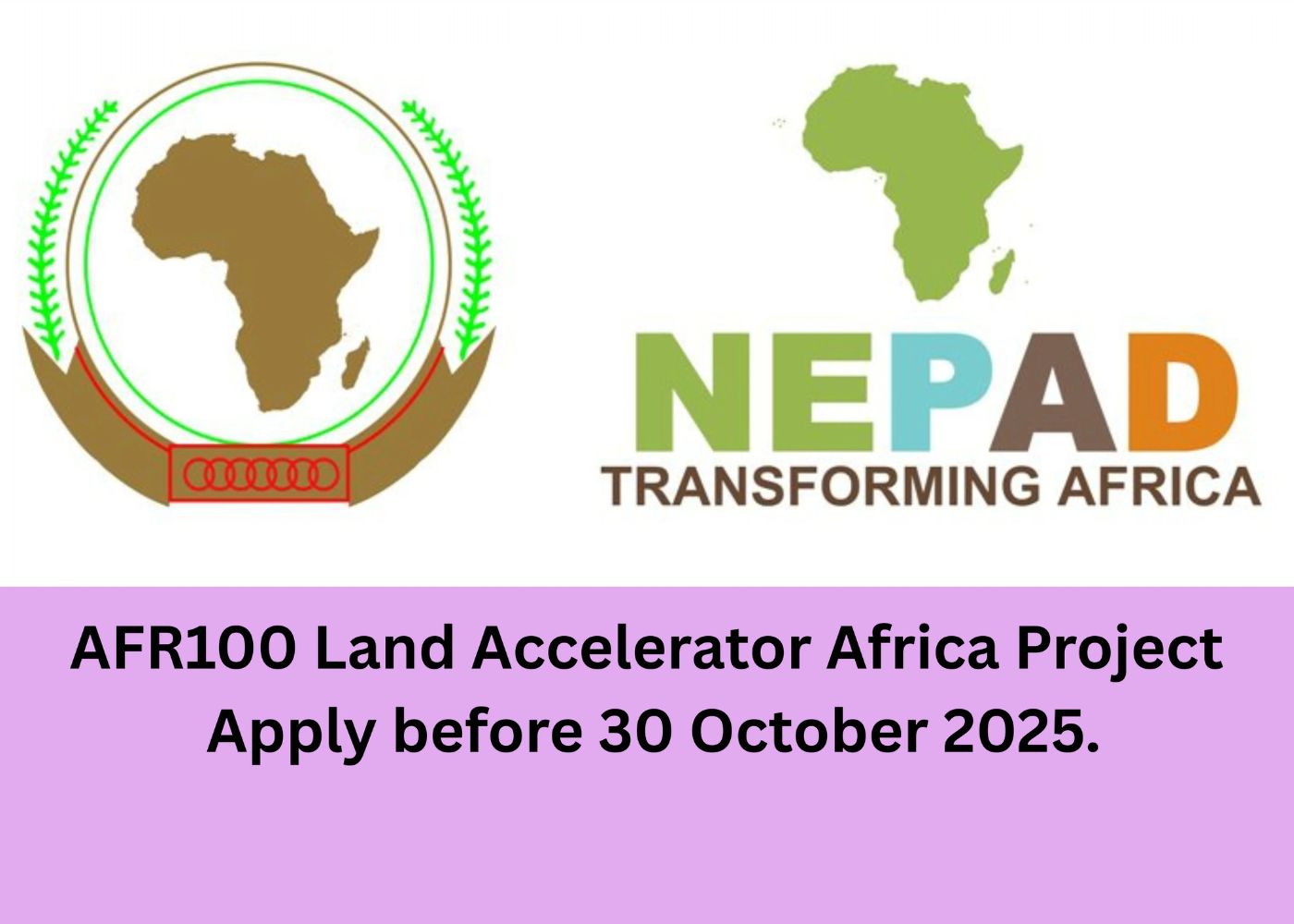 NEPAD
TRANSFORMING AFRICA

AFR100 Land Accelerator Africa Project
Apply before 30 October 2025.